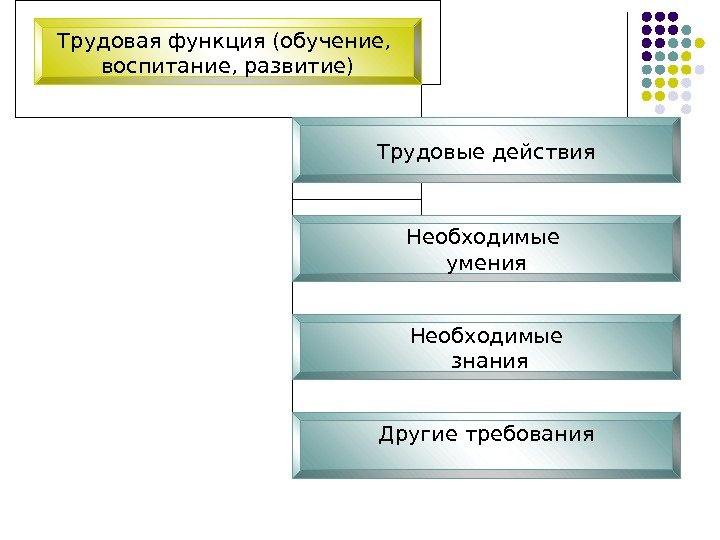 Трудовая функция (обучение, воспитание, развитие)

Трудовые действия

Необходимые умения

Необходимые знания

Другие требования